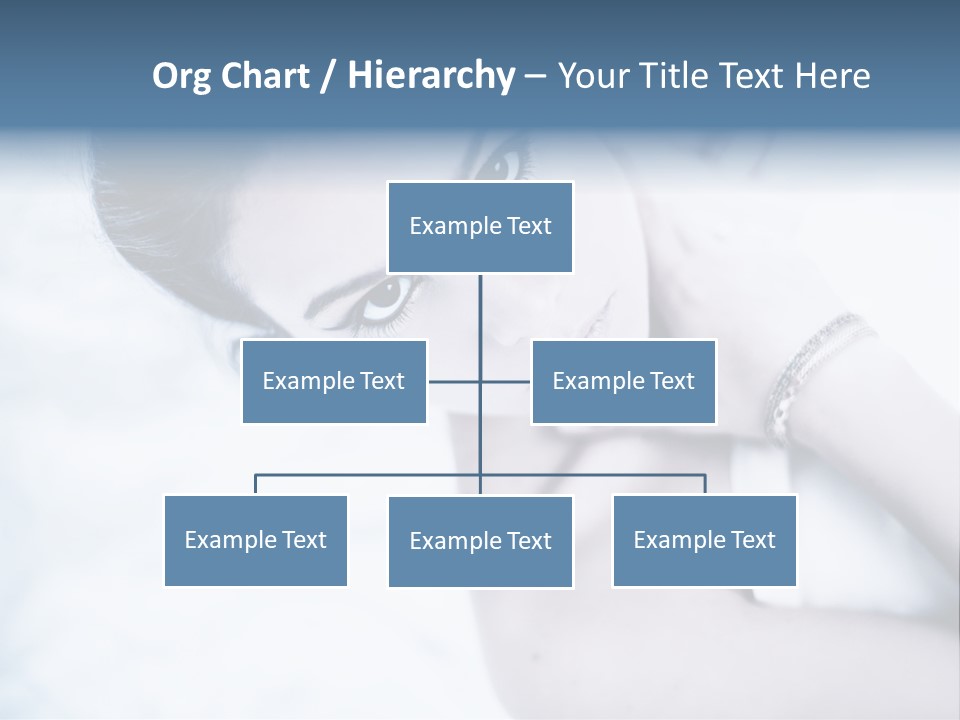 Org Chart / Hierarchy – Your Title Text Here

Example Text

Example Text

Example Text

Example Text

Example Text

Example Text